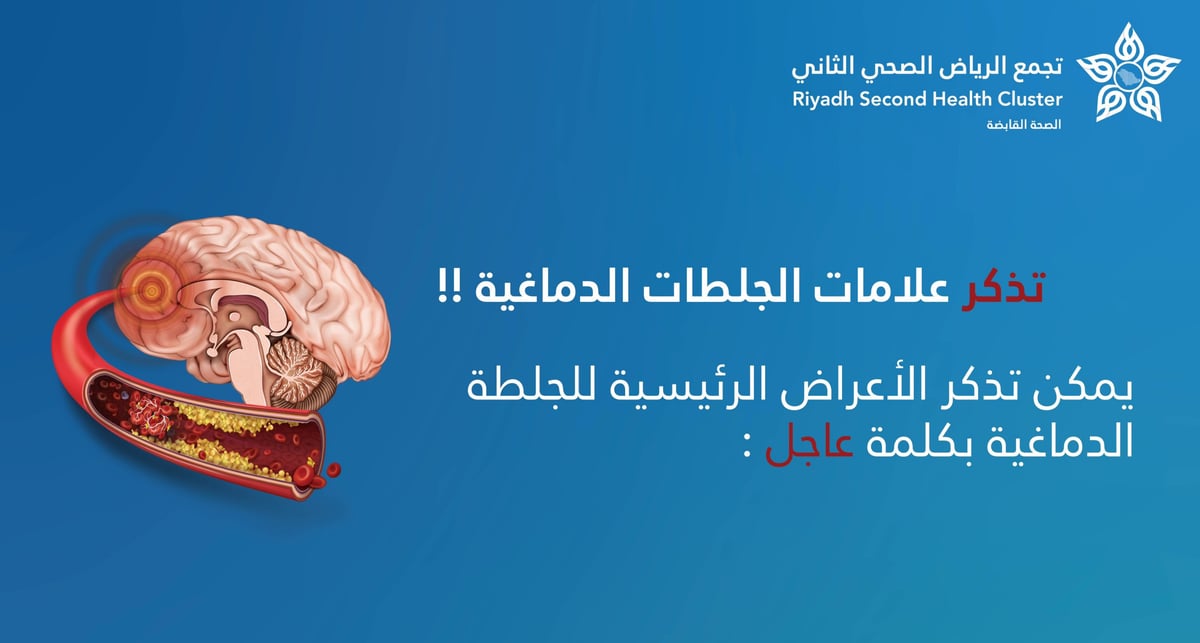 تجمع الرياض الصحي الثاني
Riyadh Second Health Cluster
الصحة القابضة

تذكر علامات الجلطات الدماغية !!

يمكن تذكر الأعراض الرئيسية للجلطة الدماغية بكلمة عاجل :